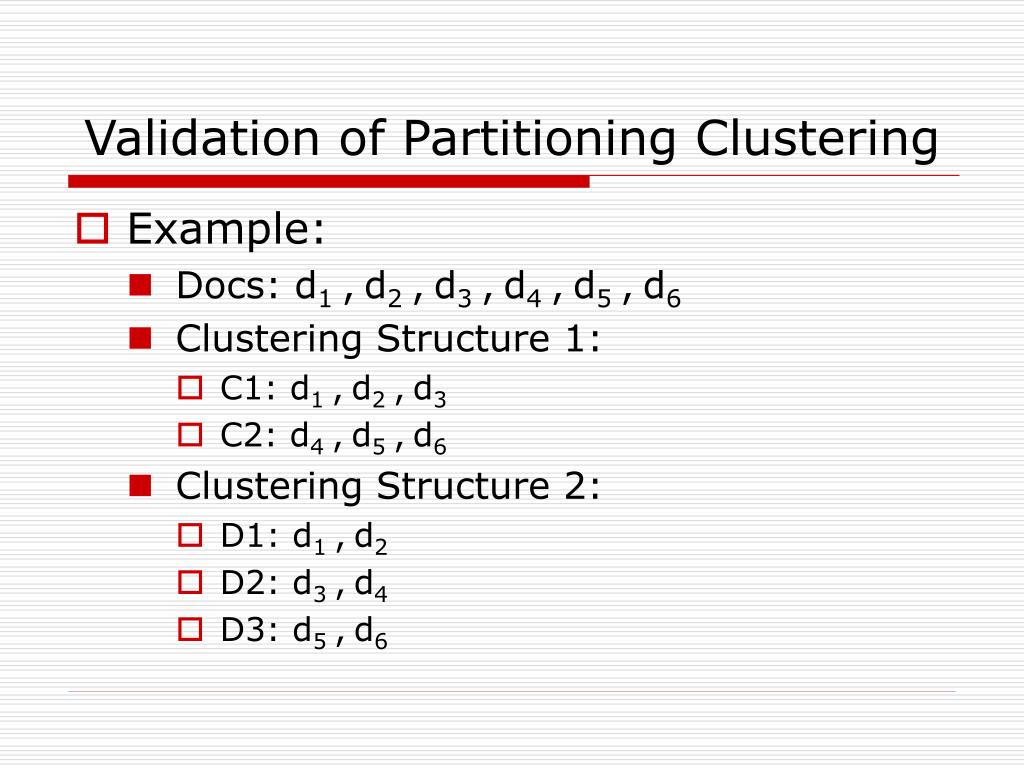 Validation of Partitioning Clustering

Example:

Docs: $d_1$ , $d_2$ , $d_3$ , $d_4$ , $d_5$ , $d_6$

Clustering Structure 1:

C1: $d_1$ , $d_2$ , $d_3$

C2: $d_4$ , $d_5$ , $d_6$

Clustering Structure 2:

D1: $d_1$ , $d_2$

D2: $d_3$ , $d_4$

D3: $d_5$ , $d_6$